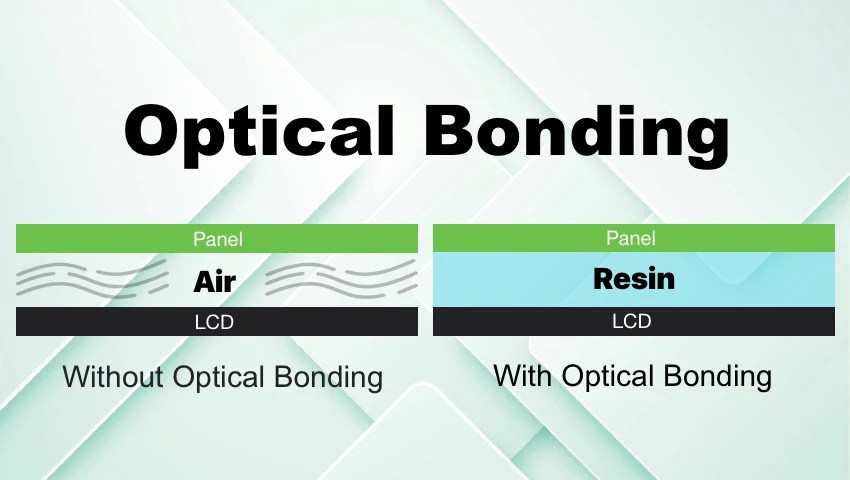 Optical Bonding

Panel
Air
LCD
Without Optical Bonding

Panel
Resin
LCD
With Optical Bonding